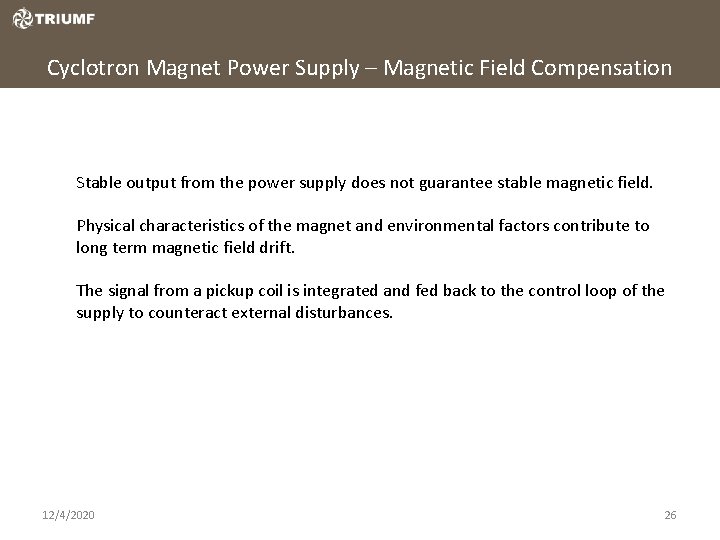 TRIUMF

Cyclotron Magnet Power Supply – Magnetic Field Compensation

Stable output from the power supply does not guarantee stable magnetic field.

Physical characteristics of the magnet and environmental factors contribute to long term magnetic field drift.

The signal from a pickup coil is integrated and fed back to the control loop of the supply to counteract external disturbances.

12/4/2020

26